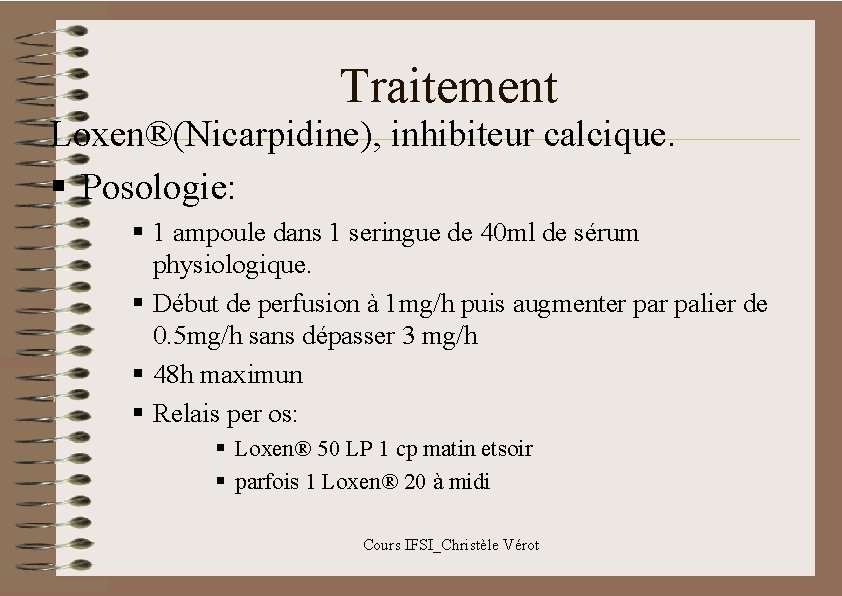 Traitement

Loxen®(Nicarpidine), inhibiteur calcique.

▪ Posologie:

▪ 1 ampoule dans 1 seringue de 40ml de sérum physiologique.

▪ Début de perfusion à 1mg/h puis augmenter par palier de 0.5mg/h sans dépasser 3 mg/h

▪ 48h maximun

▪ Relais per os:

▪ Loxen® 50 LP 1 cp matin etsoir

▪ parfois 1 Loxen® 20 à midi

Cours IFSI_Christèle Vérot